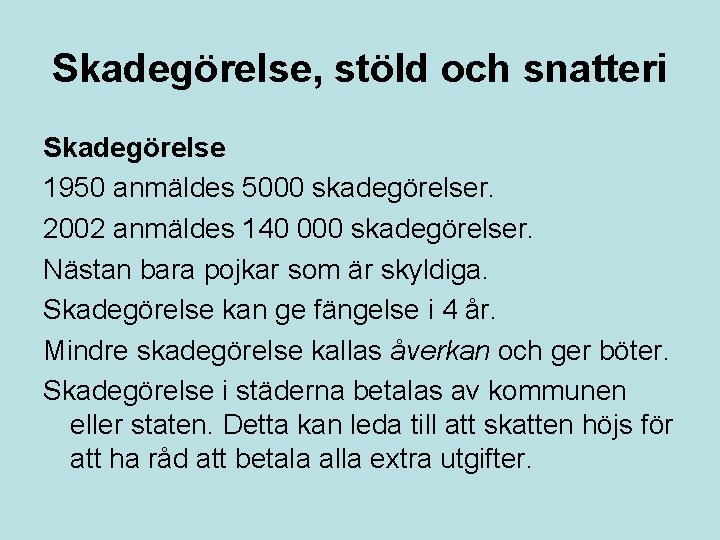 Skadegörelse, stöld och snatteri

Skadegörelse

1950 anmäldes 5000 skadegörelser.

2002 anmäldes 140 000 skadegörelser.

Nästan bara pojkar som är skyldiga.

Skadegörelse kan ge fängelse i 4 år.

Mindre skadegörelse kallas åverkan och ger böter.

Skadegörelse i städerna betalas av kommunen eller staten. Detta kan leda till att skatten höjs för att ha råd att betala alla extra utgifter.